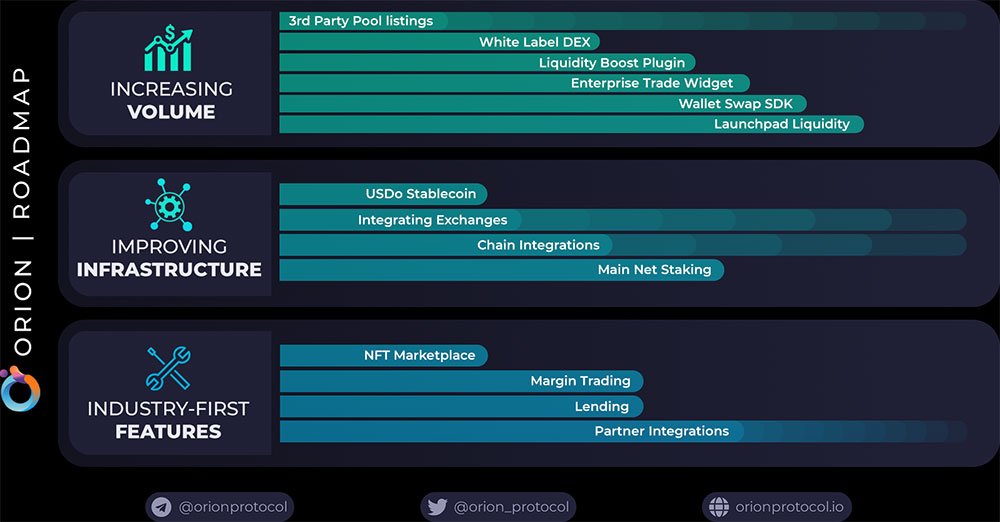 ORION | ROADMAP

INCREASING
VOLUME

3rd Party Pool listings
White Label DEX
Liquidity Boost Plugin
Enterprise Trade Widget
Wallet Swap SDK
Launchpad Liquidity

IMPROVING
INFRASTRUCTURE

USDo Stablecoin
Integrating Exchanges
Chain Integrations
Main Net Staking

INDUSTRY-FIRST
FEATURES

NFT Marketplace
Margin Trading
Lending
Partner Integrations

@orionprotocol
@orion_protocol
orionprotocol.io